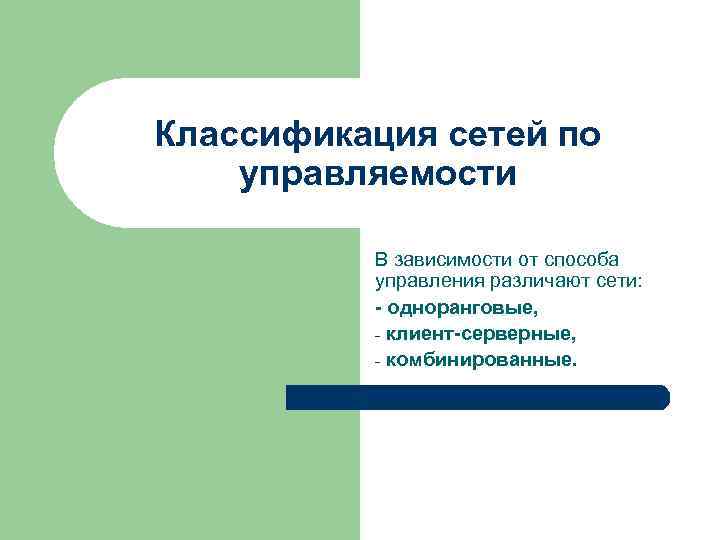 Классификация сетей по управляемости

В зависимости от способа управления различают сети:
- одноранговые,
- клиент-серверные,
- комбинированные.